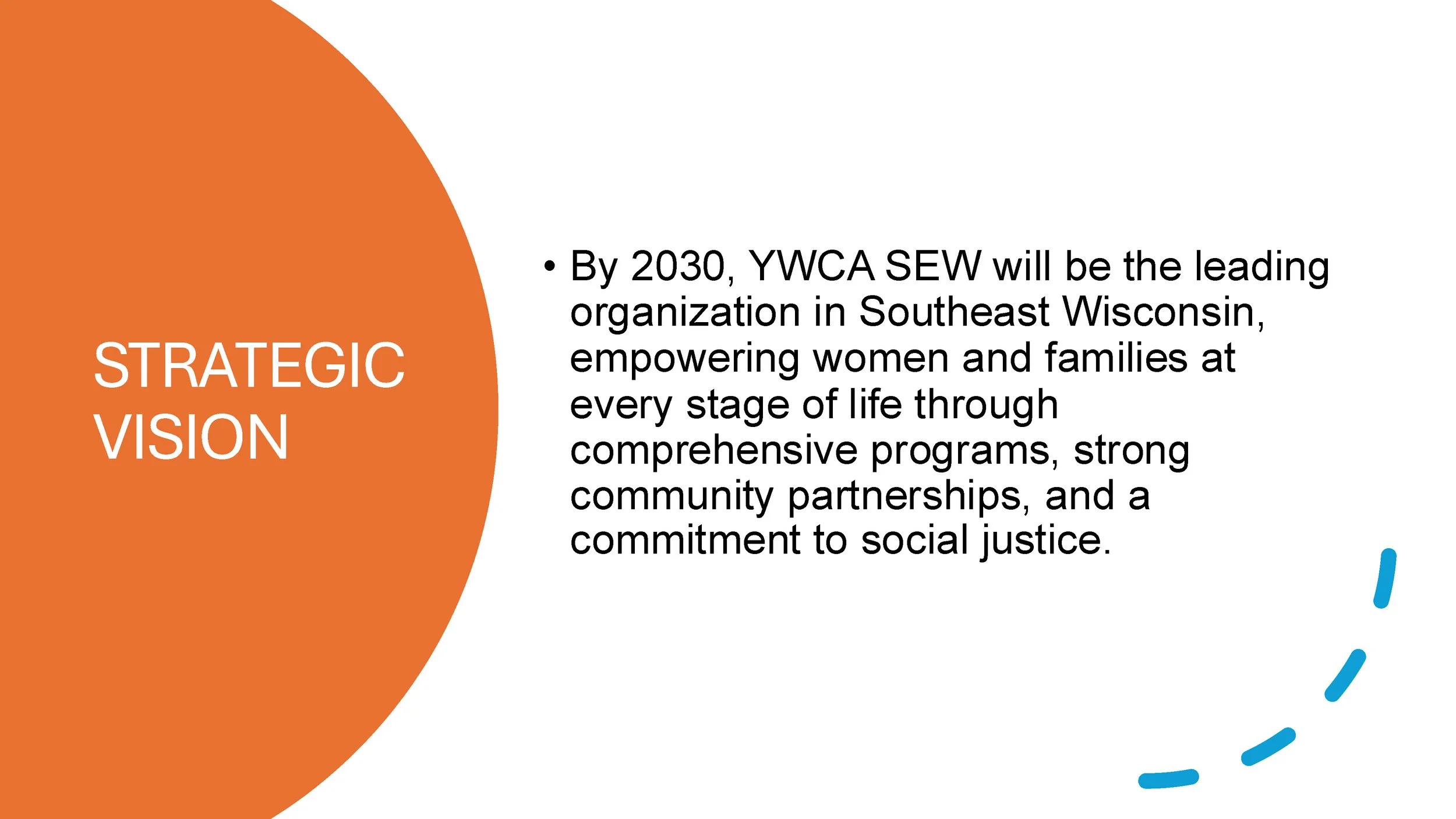 STRATEGIC VISION

• By 2030, YWCA SEW will be the leading organization in Southeast Wisconsin, empowering women and families at every stage of life through comprehensive programs, strong community partnerships, and a commitment to social justice.